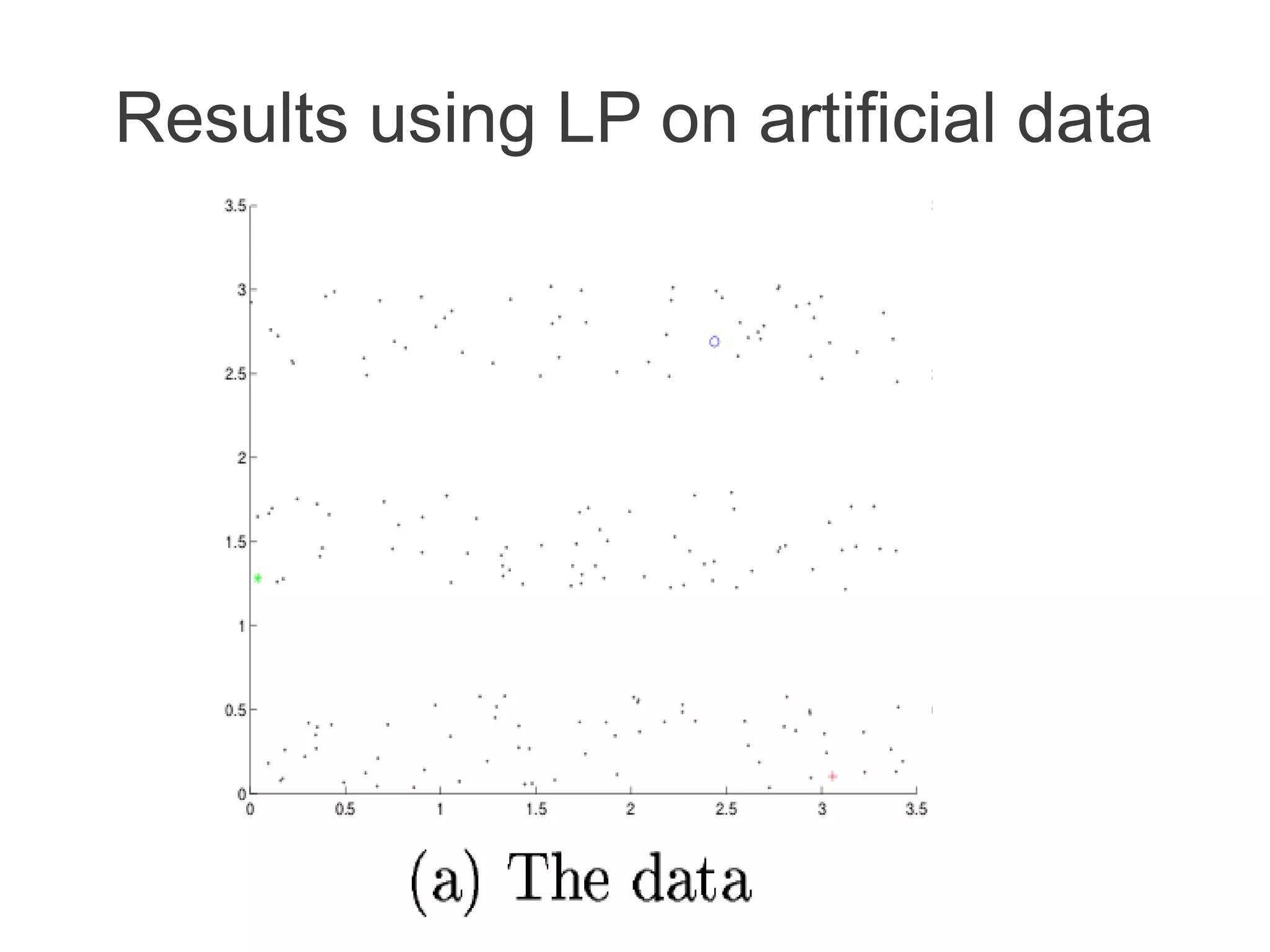 Results using LP on artificial data

3.5
3
2.5
2
1.5
1
0.5
0
0
0.5
1
1.5
2
2.5
3
3.5

(a) The data